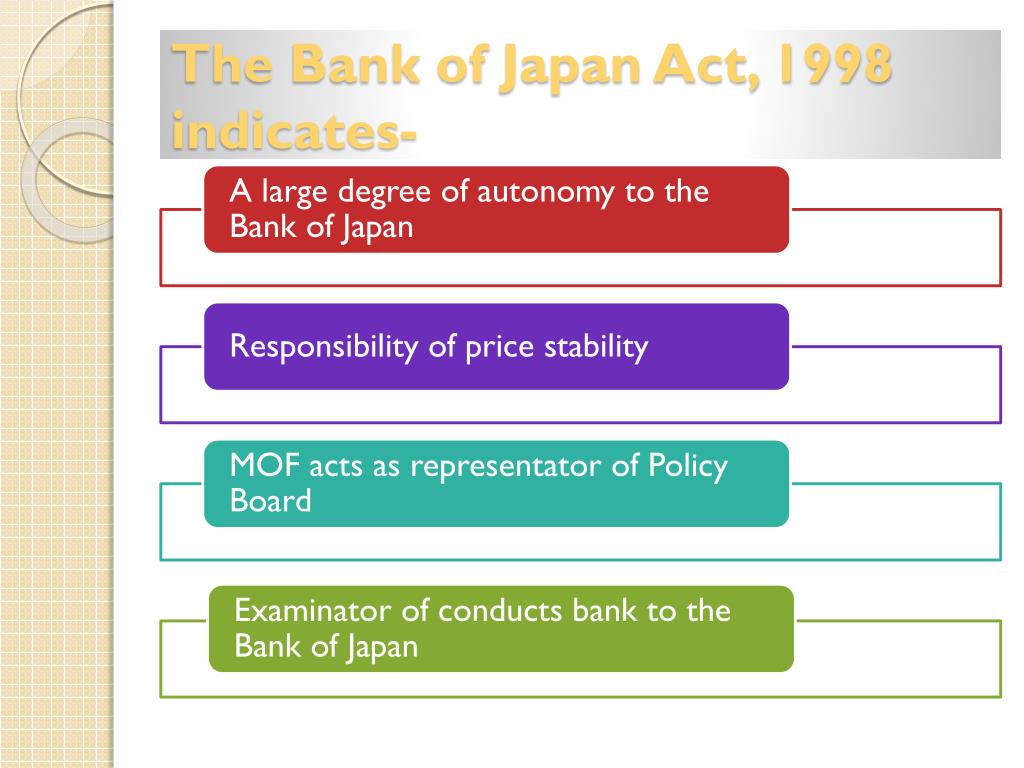 The Bank of Japan Act, 1998 indicates-

A large degree of autonomy to the Bank of Japan

Responsibility of price stability

MOF acts as representator of Policy Board

Examinator of conducts bank to the Bank of Japan